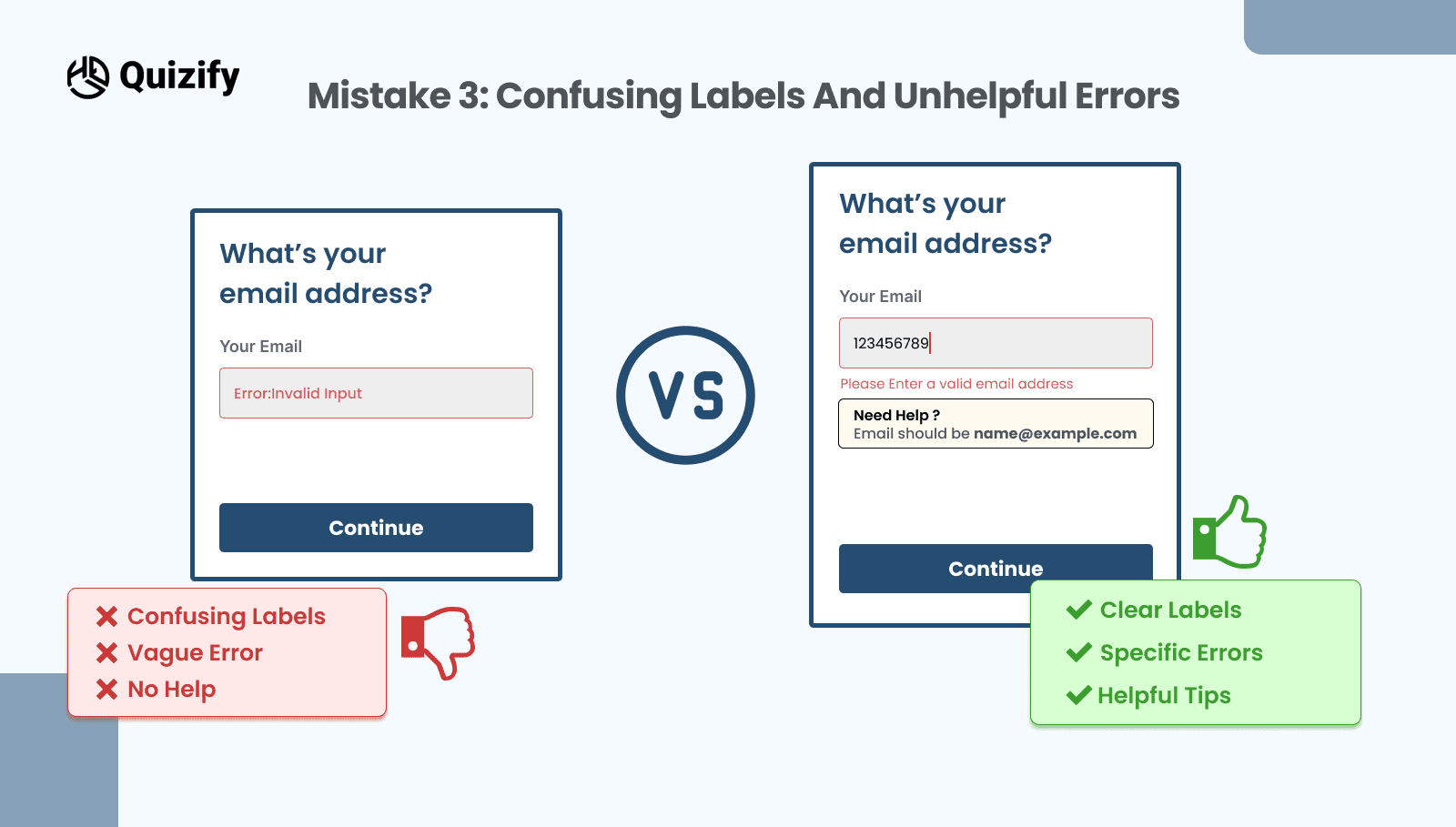 Quizify

Mistake 3: Confusing Labels And Unhelpful Errors

What's your email address?

Your Email

Error:Invalid Input

Continue

Confusing Labels
Vague Error
No Help

VS

What's your email address?

Your Email

123456789

Please Enter a valid email address

Need Help ?
Email should be name@example.com

Continue

Clear Labels
Specific Errors
Helpful Tips